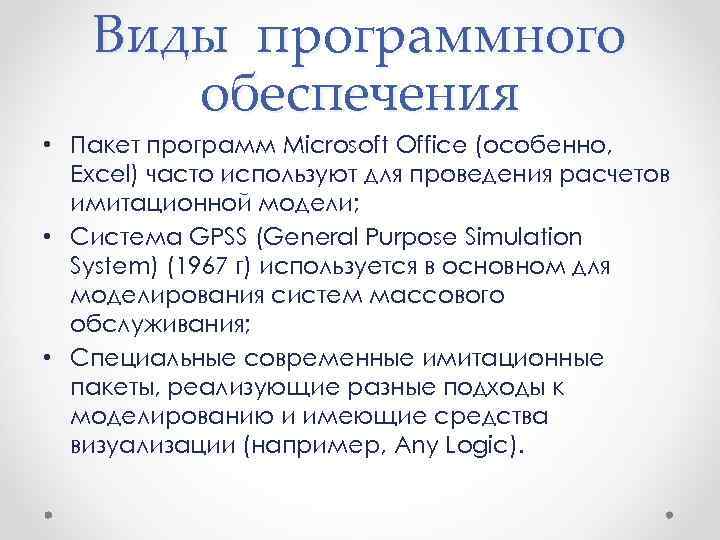 Виды программного обеспечения

• Пакет программ Microsoft Office (особенно, Excel) часто используют для проведения расчетов имитационной модели;
• Система GPSS (General Purpose Simulation System) (1967 г) используется в основном для моделирования систем массового обслуживания;
• Специальные современные имитационные пакеты, реализующие разные подходы к моделированию и имеющие средства визуализации (например, Any Logic).